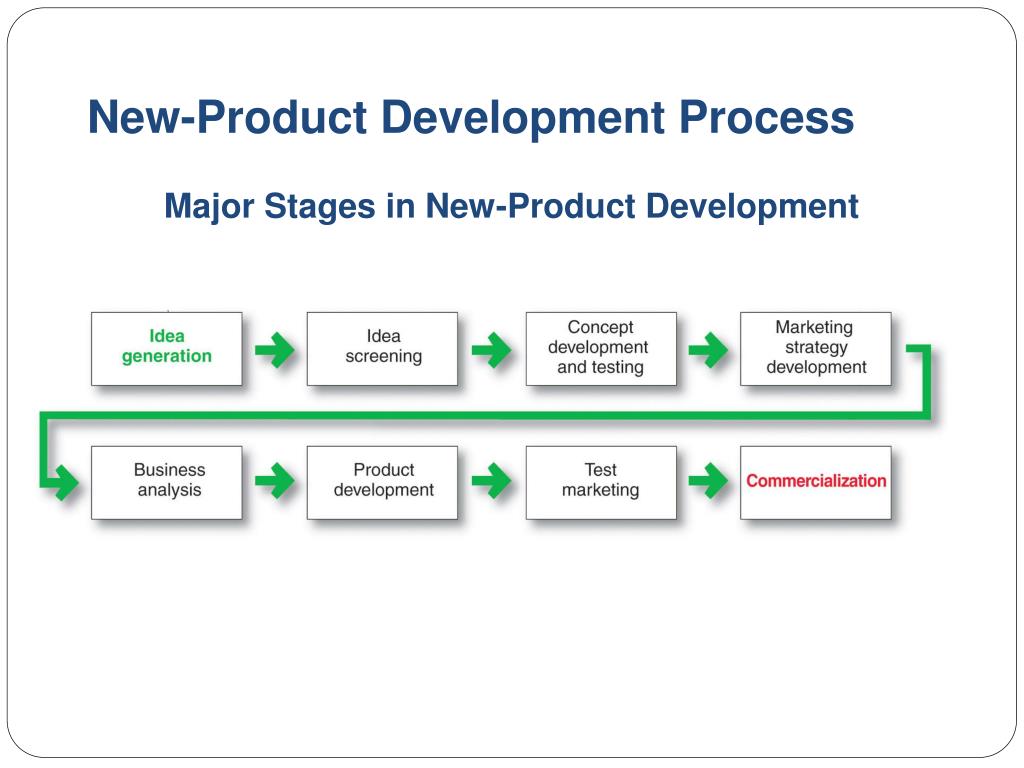 New-Product Development Process

Major Stages in New-Product Development

Idea generation

Idea screening

Concept development and testing

Marketing strategy development

Business analysis

Product development

Test marketing

Commercialization